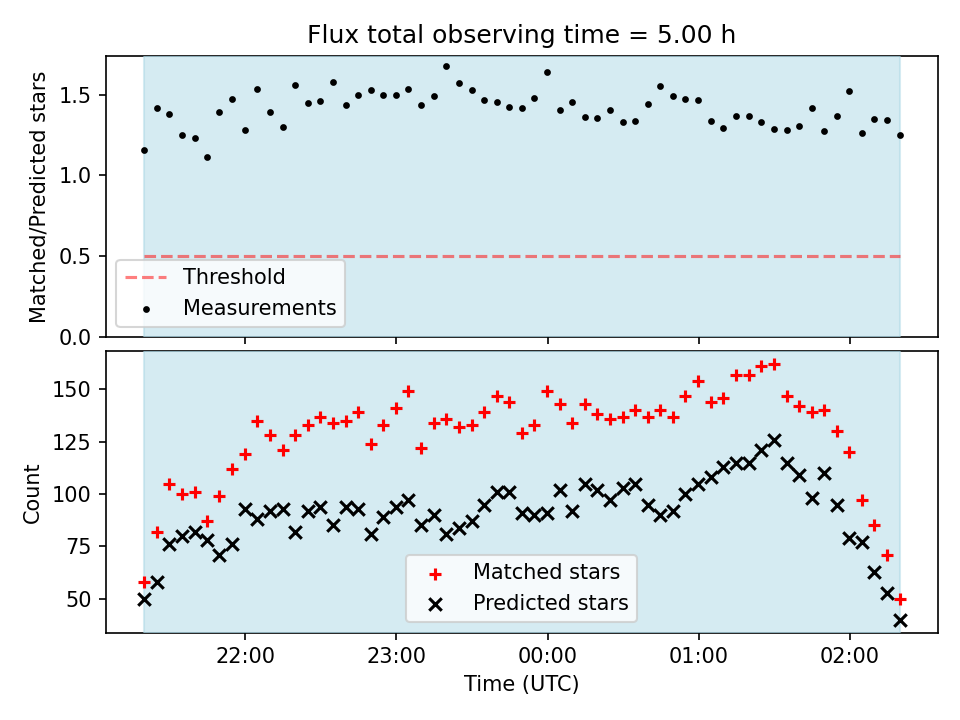 Flux total observing time = 5.00 h

Matched/Predicted stars

1.5
1.0
0.5
0.0

Threshold
Measurements

Count

150
125
100
75
50

Matched stars
Predicted stars

22:00
23:00
00:00
01:00
02:00

Time (UTC)